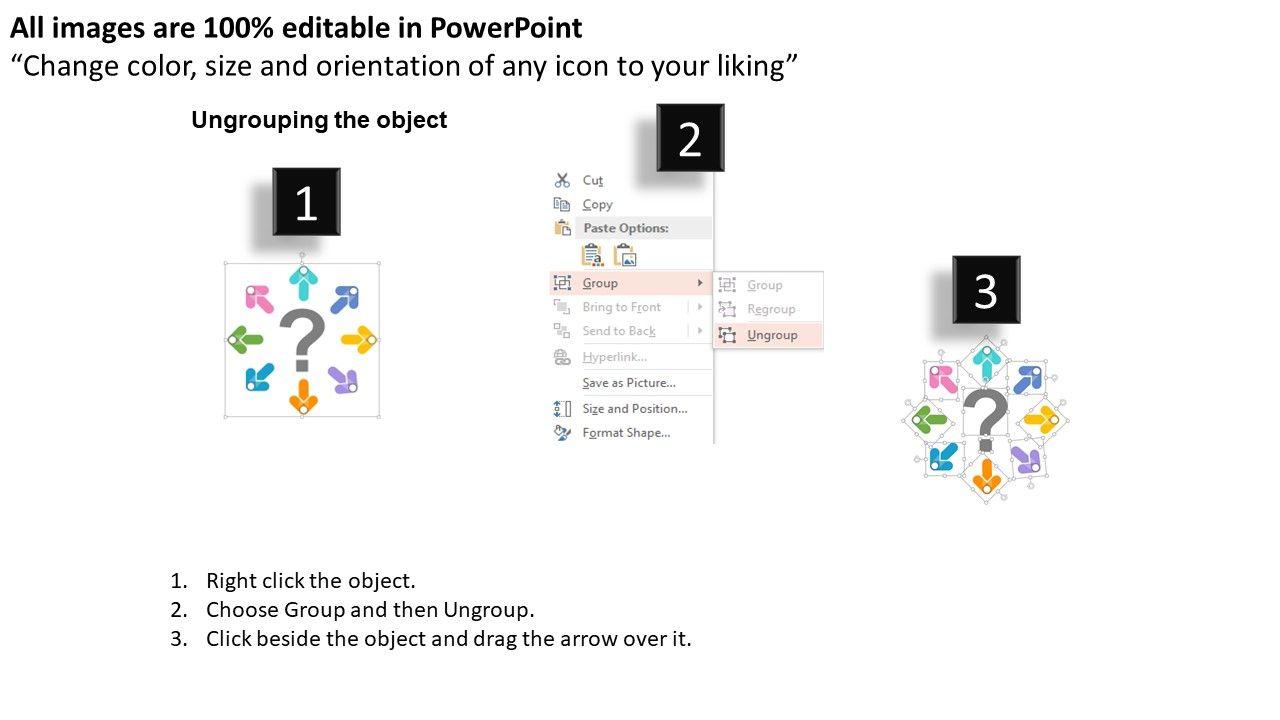 All images are 100% editable in PowerPoint
“Change color, size and orientation of any icon to your liking”

Ungrouping the object

1

?

2

Cut
Copy
Paste Options:
Group
Bring to Front
Send to Back
Hyperlink...
Save as Picture...
Size and Position...
Format Shape...

Group
Regroup
Ungroup

3

?

1. Right click the object.
2. Choose Group and then Ungroup.
3. Click beside the object and drag the arrow over it.